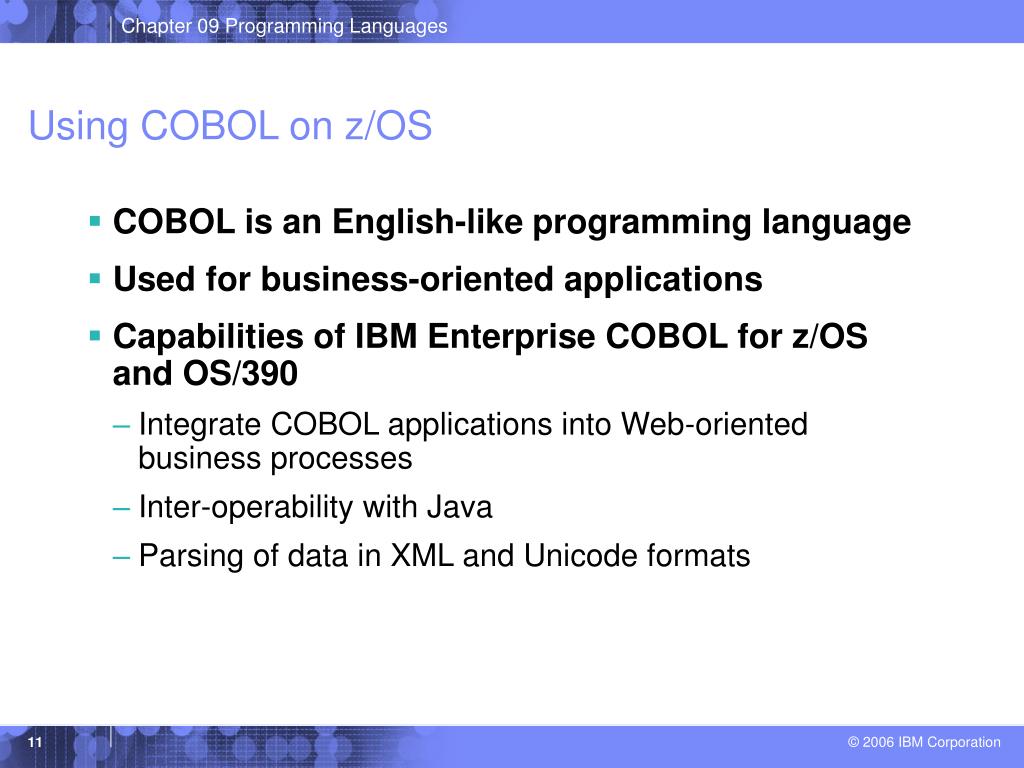 Chapter 09 Programming Languages

Using COBOL on z/OS

▪ COBOL is an English-like programming language

▪ Used for business-oriented applications

▪ Capabilities of IBM Enterprise COBOL for z/OS and OS/390

– Integrate COBOL applications into Web-oriented business processes

– Inter-operability with Java

– Parsing of data in XML and Unicode formats

11

© 2006 IBM Corporation